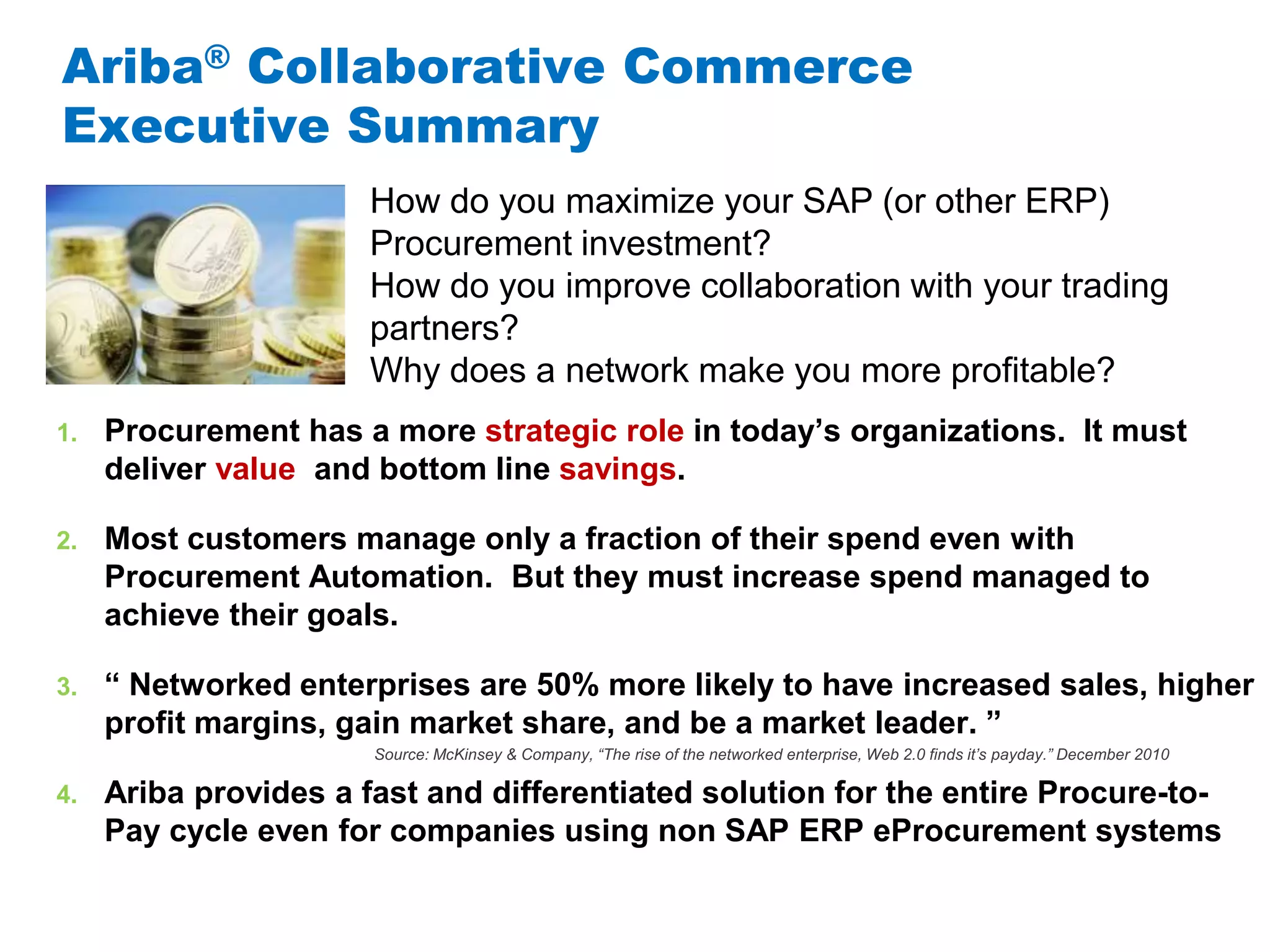 Ariba® Collaborative Commerce Executive Summary

How do you maximize your SAP (or other ERP) Procurement investment?
How do you improve collaboration with your trading partners?
Why does a network make you more profitable?

1. Procurement has a more strategic role in today's organizations. It must deliver value and bottom line savings.

2. Most customers manage only a fraction of their spend even with Procurement Automation. But they must increase spend managed to achieve their goals.

3. " Networked enterprises are 50% more likely to have increased sales, higher profit margins, gain market share, and be a market leader. "

Source: McKinsey & Company, "The rise of the networked enterprise, Web 2.0 finds it's payday." December 2010

4. Ariba provides a fast and differentiated solution for the entire Procure-to-Pay cycle even for companies using non SAP ERP eProcurement systems